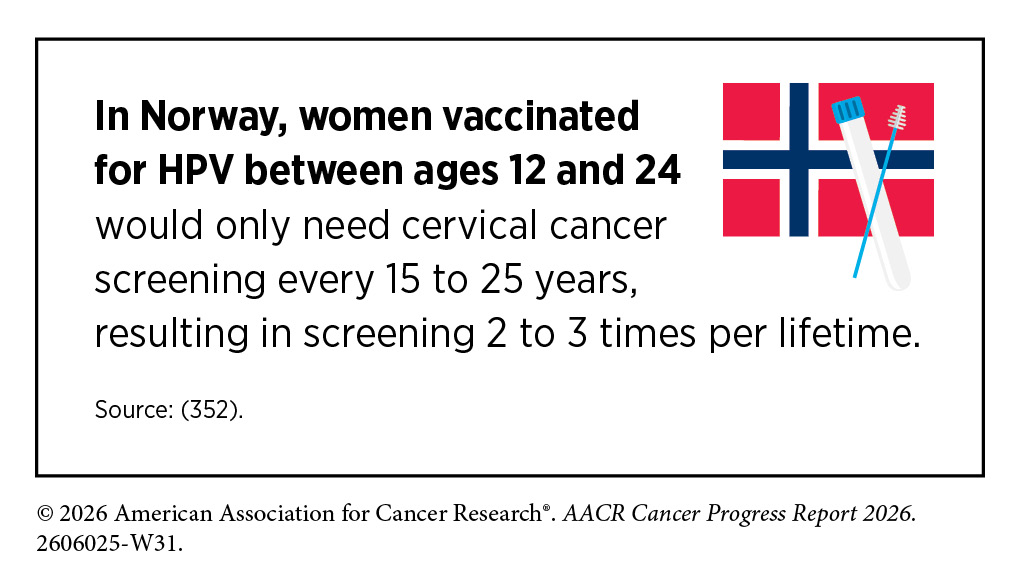 In Norway, women vaccinated for HPV between ages 12 and 24 would only need cervical cancer screening every 15 to 25 years, resulting in screening 2 to 3 times per lifetime.

Source: (352).

© 2026 American Association for Cancer Research®. AACR Cancer Progress Report 2026. 2606025-W31.